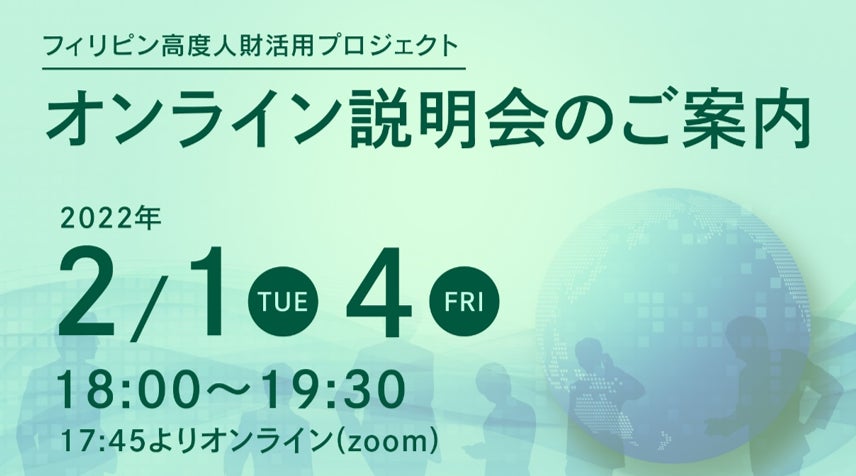 フィリピン高度人財活用プロジェクト

オンライン説明会のご案内

2022年

2/1 TUE 4 FRI

18:00～19:30

17:45よりオンライン(zoom)